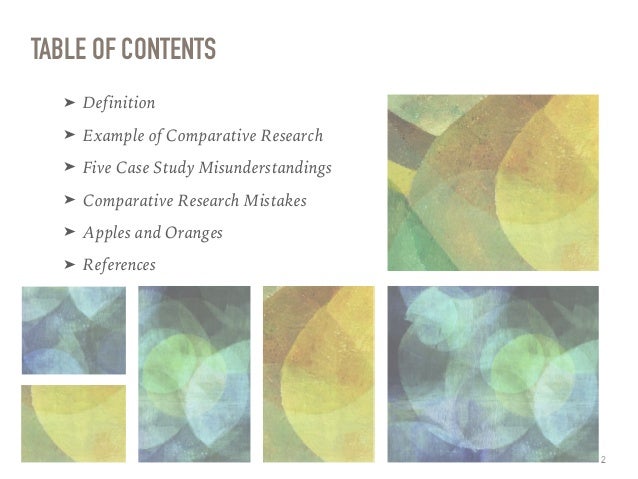 TABLE OF CONTENTS

➤ Definition

➤ Example of Comparative Research

➤ Five Case Study Misunderstandings

➤ Comparative Research Mistakes

➤ Apples and Oranges

➤ References

2